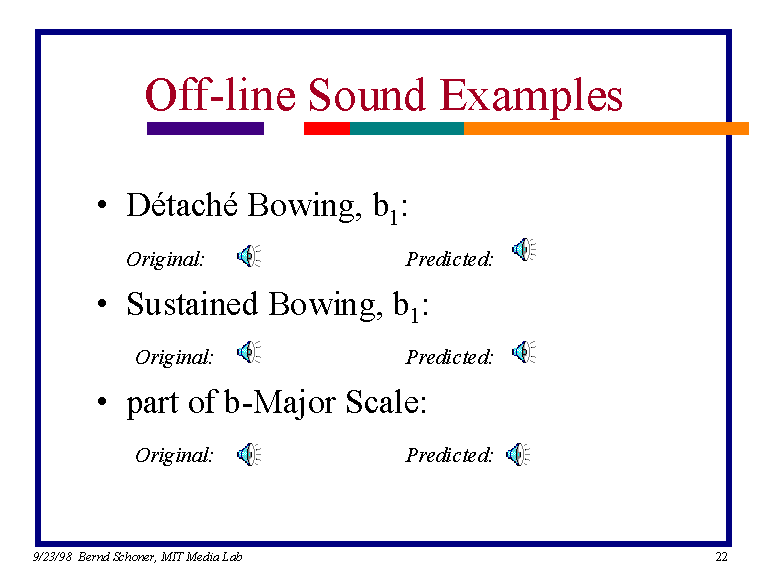 Off-line Sound Examples

• Détaché Bowing, $b_1$:

Original: Predicted:

• Sustained Bowing, $b_1$:

Original: Predicted:

• part of b-Major Scale:

Original: Predicted:

9/23/98 Bernd Schoner, MIT Media Lab 22